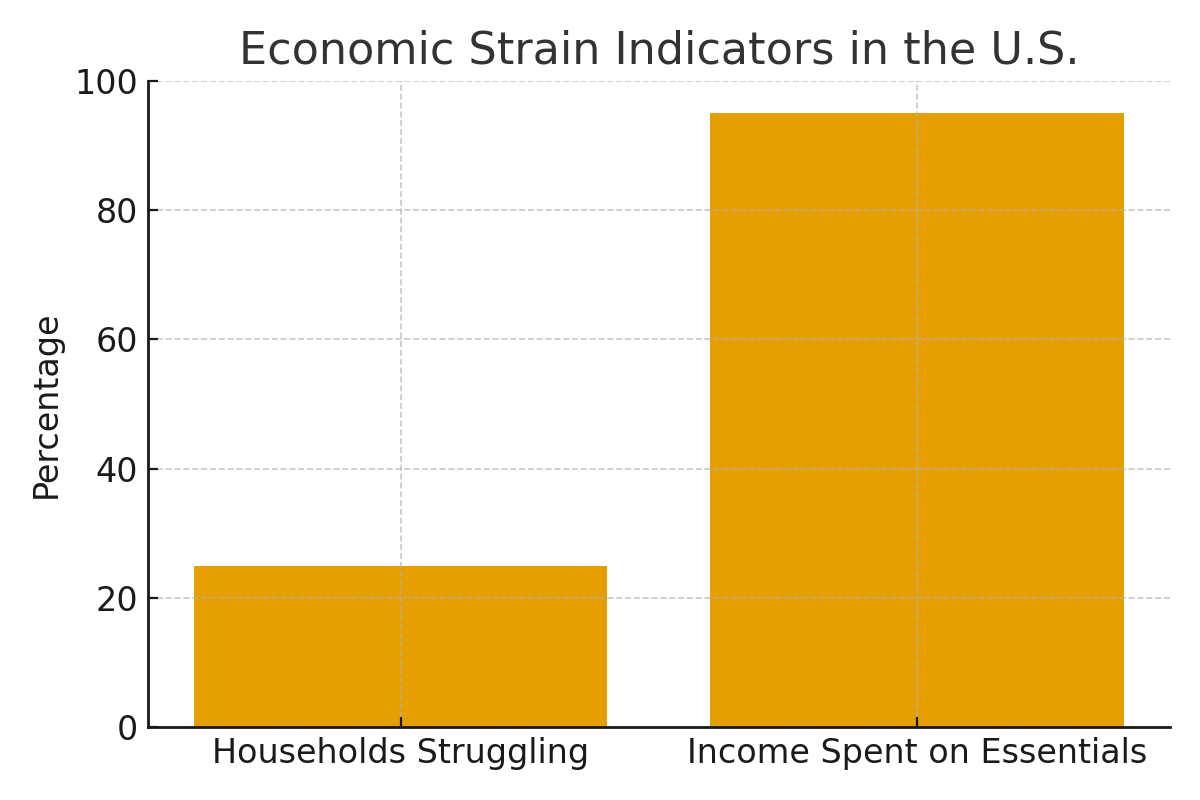 Economic Strain Indicators in the U.S.

Percentage

100
80
60
40
20
0

Households Struggling
Income Spent on Essentials